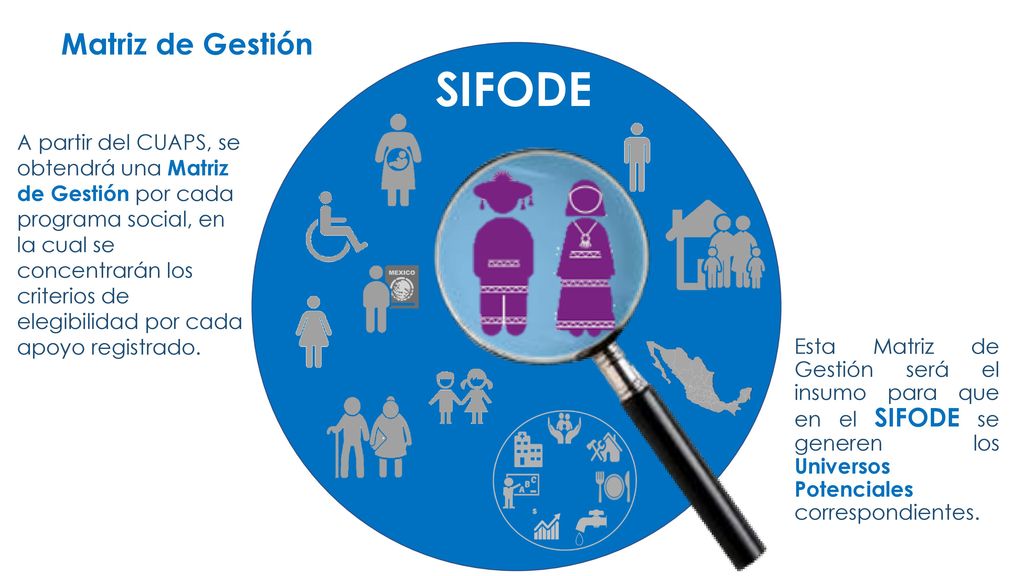 Matriz de Gestión

SIFODE

A partir del CUAPS, se obtendrá una Matriz de Gestión por cada programa social, en la cual se concentrarán los criterios de elegibilidad por cada apoyo registrado.

MEXICO

Esta Matriz de Gestión será el insumo para que en el SIFODE se generen los Universos Potenciales correspondientes.